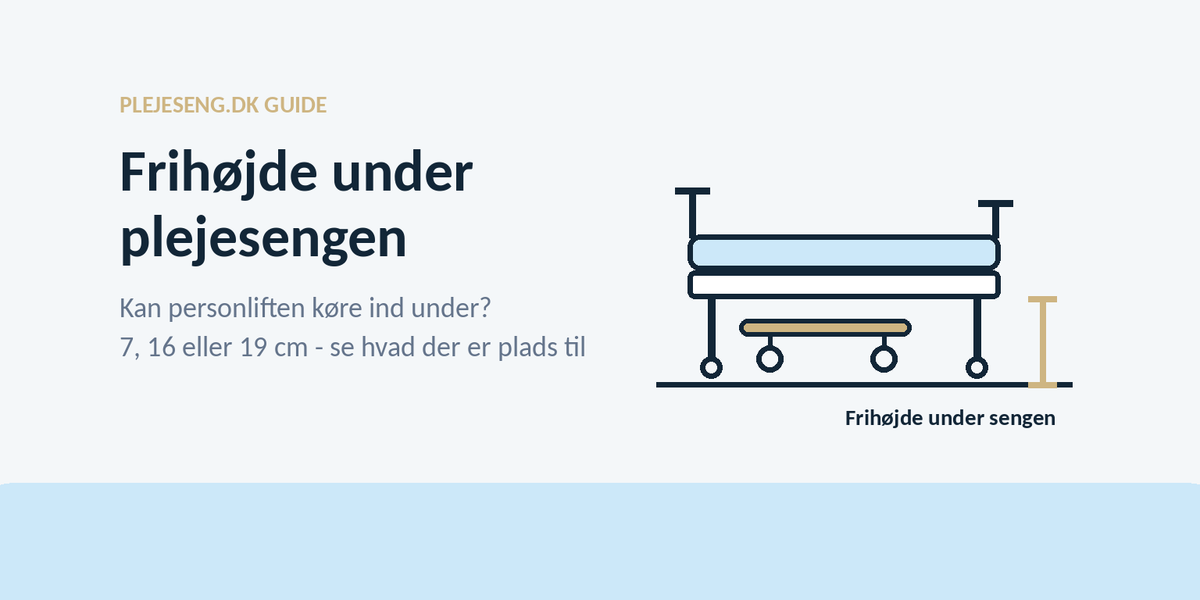 PLEJESENG.DK GUIDE

Frihøjde under plejesengen

Kan personliften køre ind under?
7, 16 eller 19 cm - se hvad der er plads til

Frihøjde under sengen